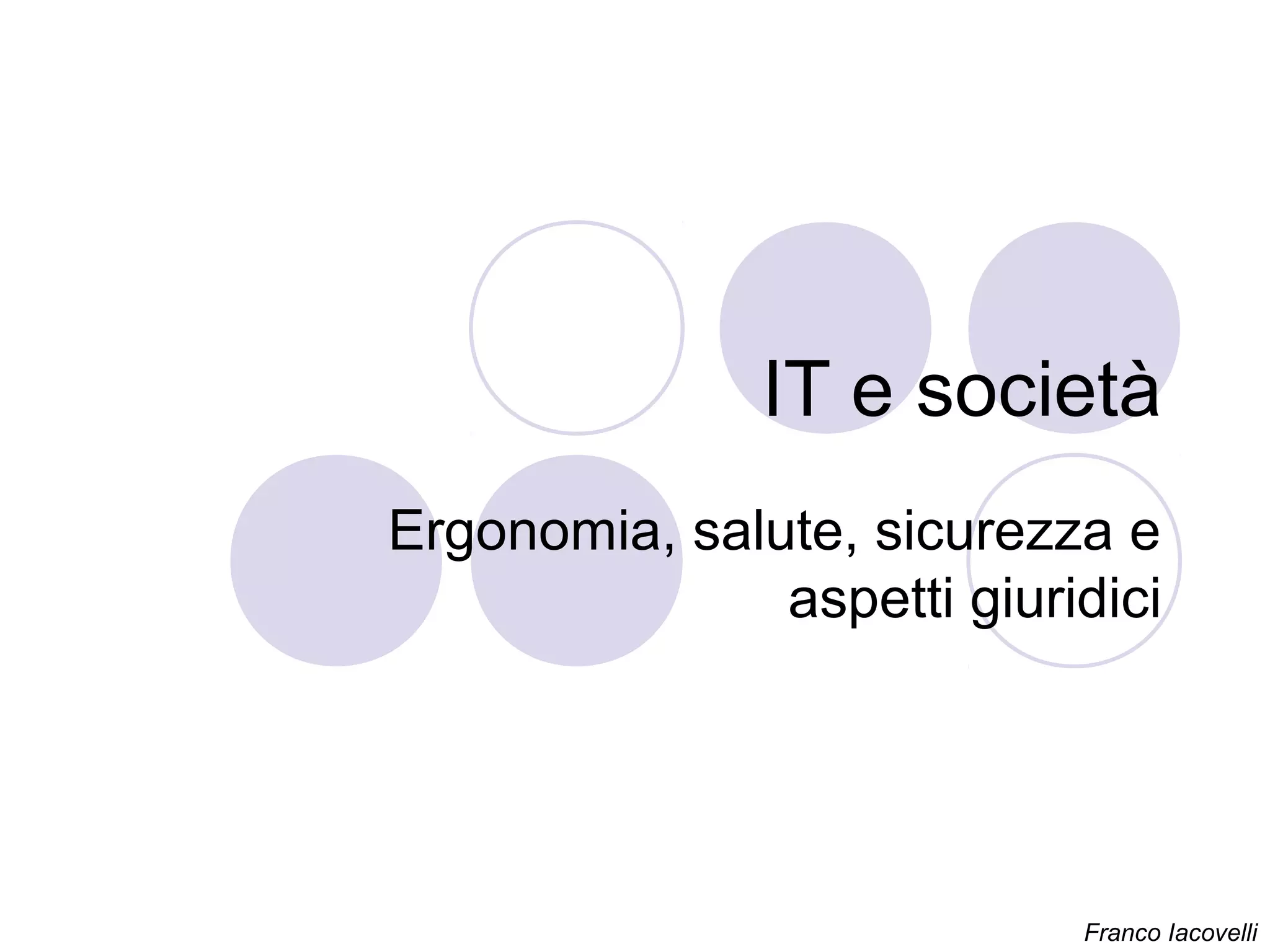 IT e società

Ergonomia, salute, sicurezza e aspetti giuridici

Franco Iacovelli